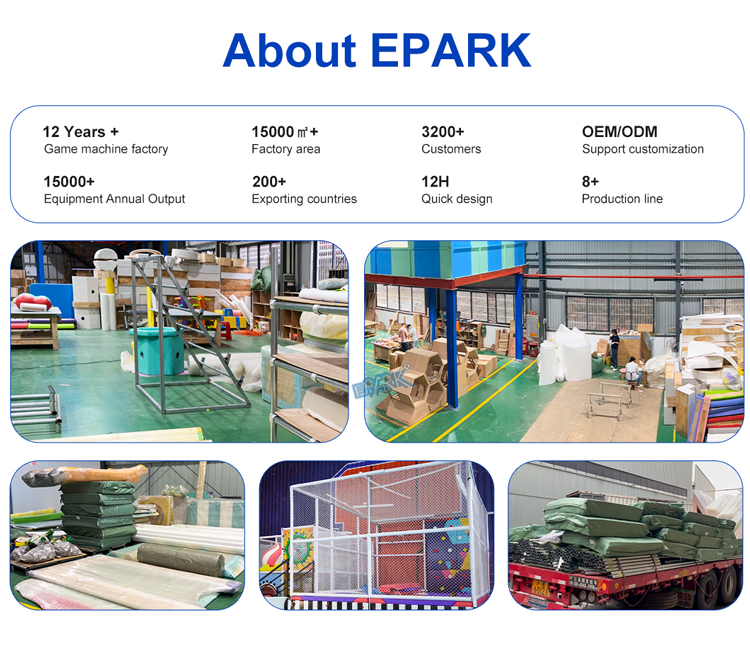 About EPARK

12 Years +
Game machine factory

15000 ㎡+
Factory area

3200+
Customers

OEM/ODM
Support customization

15000+
Equipment Annual Output

200+
Exporting countries

12H
Quick design

8+
Production line

EPARK